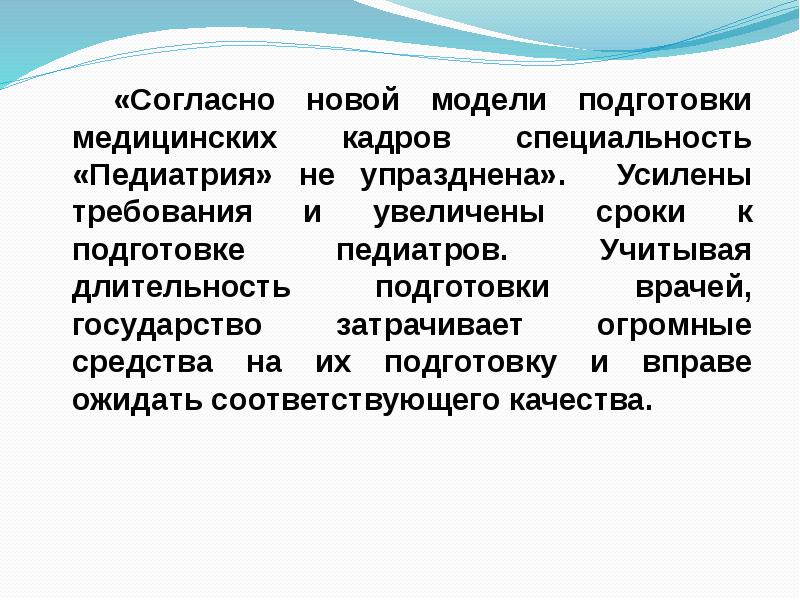 «Согласно новой модели подготовки медицинских кадров специальность «Педиатрия» не упразднена». Усилены требования и увеличены сроки к подготовке педиатров. Учитывая длительность подготовки врачей, государство затрачивает огромные средства на их подготовку и вправе ожидать соответствующего качества.